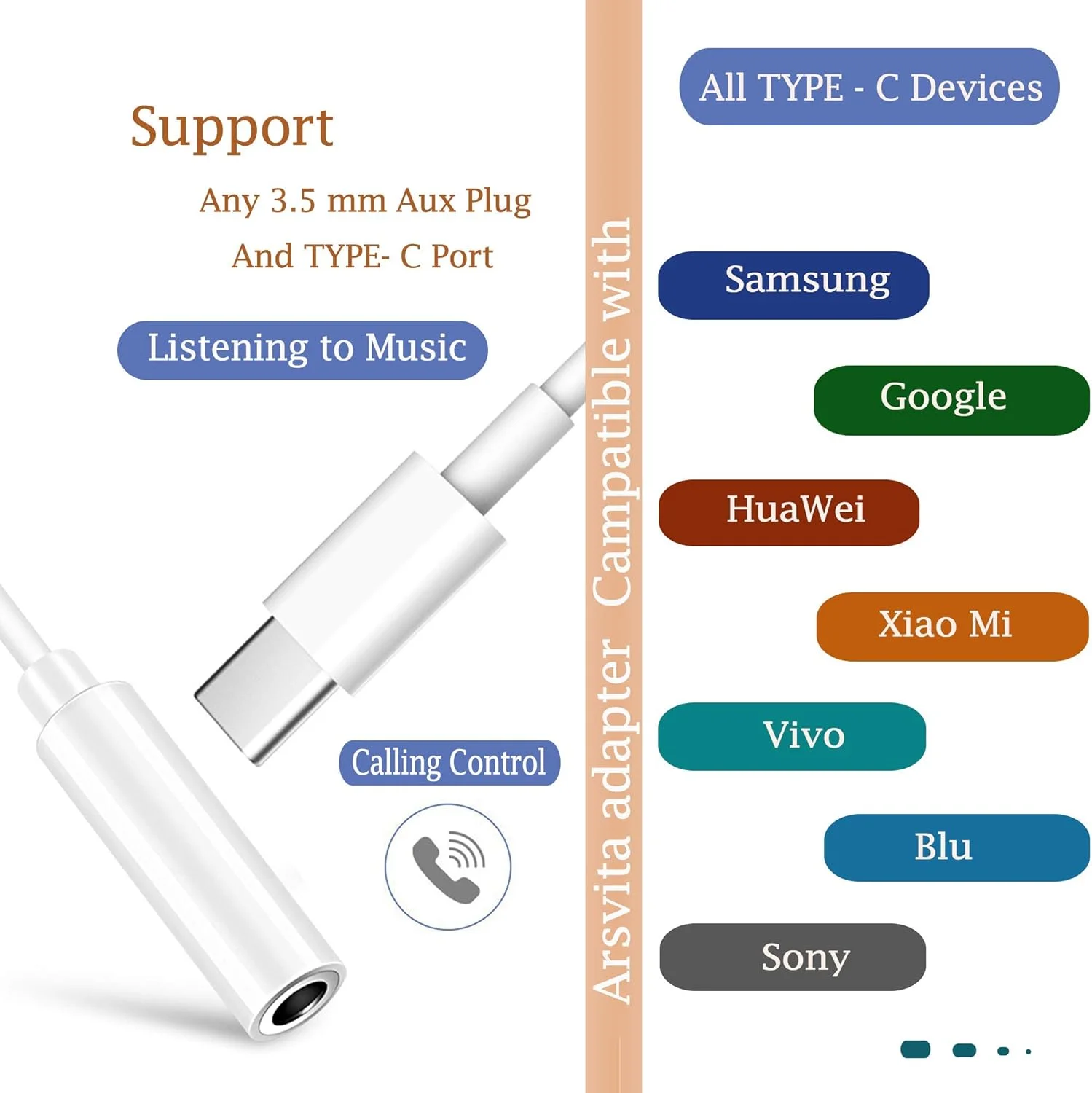 Support

Any 3.5 mm Aux Plug

And TYPE- C Port

Listening to Music

Calling Control

Arsvita adapter Campatible with

All TYPE - C Devices

Samsung

Google

HuaWei

Xiao Mi

Vivo

Blu

Sony